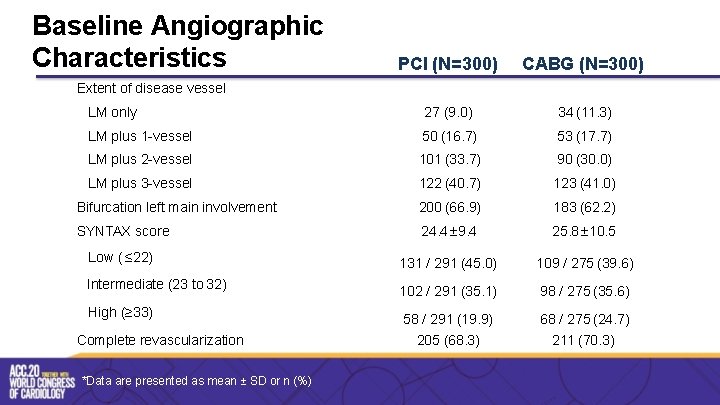 Baseline Angiographic Characteristics

| | PCI (N=300) | CABG (N=300) |
|---|---|---|
| Extent of disease vessel | | |
| LM only | 27 (9.0) | 34 (11.3) |
| LM plus 1-vessel | 50 (16.7) | 53 (17.7) |
| LM plus 2-vessel | 101 (33.7) | 90 (30.0) |
| LM plus 3-vessel | 122 (40.7) | 123 (41.0) |
| Bifurcation left main involvement | 200 (66.9) | 183 (62.2) |
| SYNTAX score | 24.4±9.4 | 25.8±10.5 |
| Low (≤22) | 131 / 291 (45.0) | 109 / 275 (39.6) |
| Intermediate (23 to 32) | 102 / 291 (35.1) | 98 / 275 (35.6) |
| High (≥33) | 58 / 291 (19.9) | 68 / 275 (24.7) |
| Complete revascularization | 205 (68.3) | 211 (70.3) |

ACC.20 TOGETHER WITH WORLD CONGRESS OF CARDIOLOGY

*Data are presented as mean ± SD or n (%)